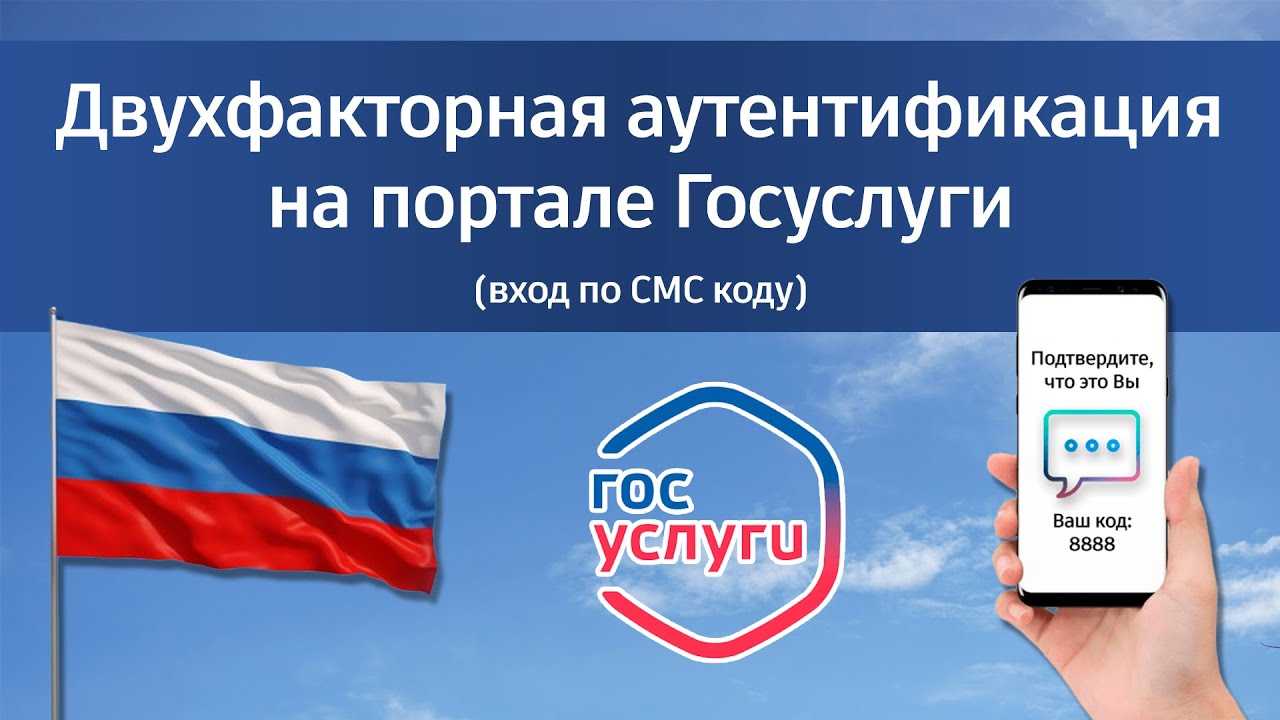 Двухфакторная аутентификация на портале Госуслуги

(вход по СМС коду)

гос услуги

Подтвердите, что это Вы

Ваш код: 8888